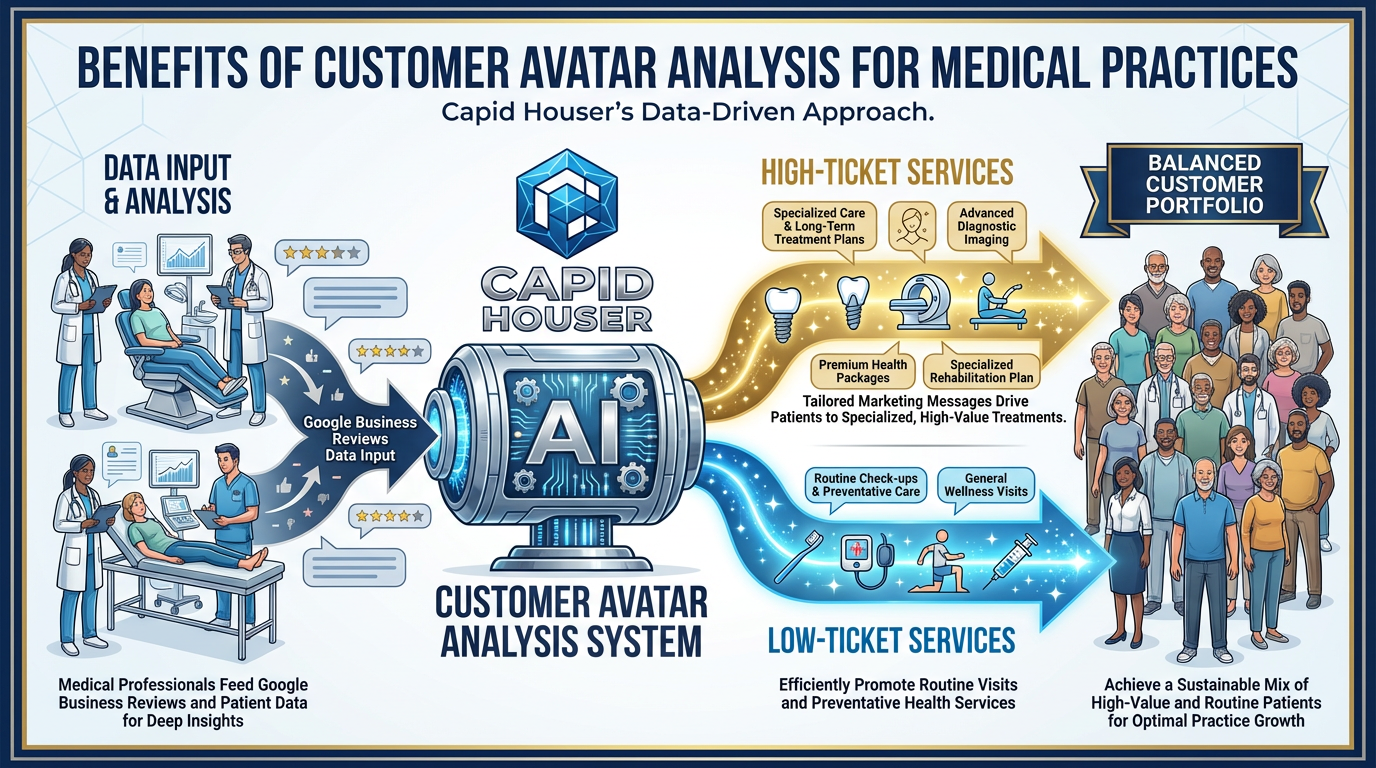 BENEFITS OF CUSTOMER AVATAR ANALYSIS FOR MEDICAL PRACTICES

Capid Houser's Data-Driven Approach.

DATA INPUT & ANALYSIS

Google Business Reviews Data Input

Medical Professionals Feed Google Business Reviews and Patient Data for Deep Insights

CAPID HOUSER

AI

CUSTOMER AVATAR ANALYSIS SYSTEM

HIGH-TICKET SERVICES

Specialized Care & Long-Term Treatment Plans

Advanced Diagnostic Imaging

Premium Health Packages

Specialized Rehabilitation Plan

Tailored Marketing Messages Drive Patients to Specialized, High-Value Treatments.

Routine Check-ups & Preventative Care

General Wellness Visits

LOW-TICKET SERVICES

Efficiently Promote Routine Visits and Preventative Health Services

BALANCED CUSTOMER PORTFOLIO

Achieve a Sustainable Mix of High-Value and Routine Patients for Optimal Practice Growth